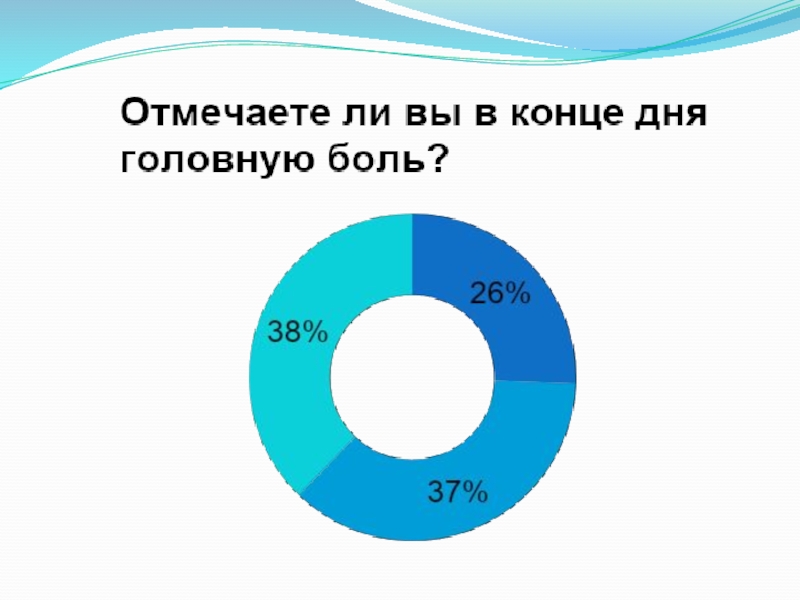 Отмечаете ли вы в конце дня головную боль?

26%

38%

37%